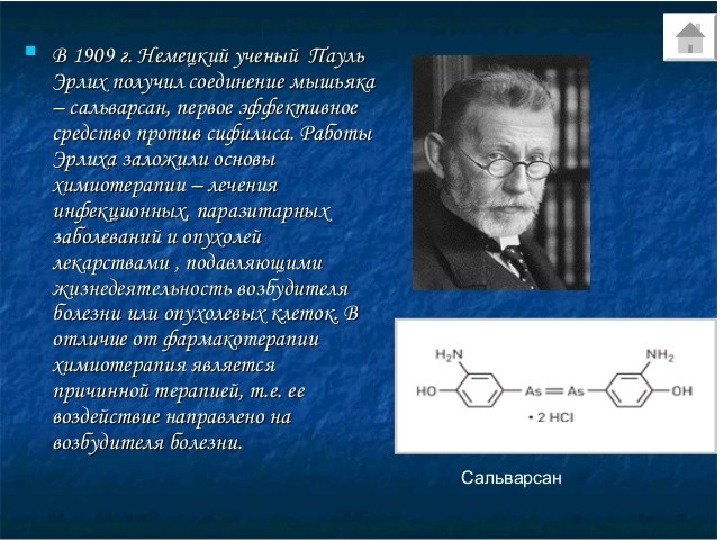 В 1909 г. Немецкий ученый Пауль Эрлих получил соединение мышьяка – сальварсан, первое эффективное средство против сифилиса. Работы Эрлиха заложили основы химиотерапии – лечения инфекционных, паразитарных заболеваний и опухолей лекарствами , подавляющими жизнедеятельность возбудителя болезни или опухолевых клеток. В отличие от фармакотерапии химиотерапия является причинной терапией, т.е. ее воздействие направлено на возбудителя болезни.

$H_2N$

$NH_2$

HO

As = As

OH

• 2 HCl

Сальварсан